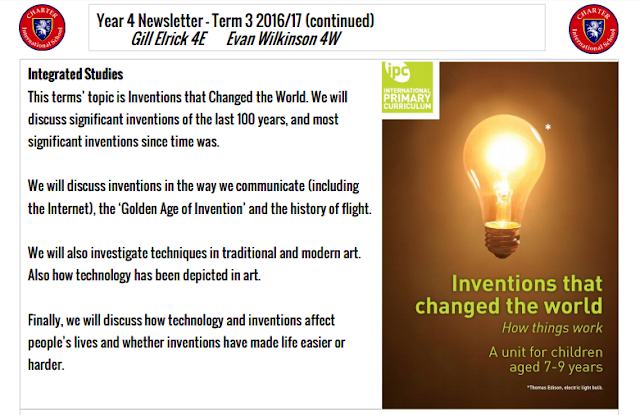 CHARTER International School

Year 4 Newsletter - Term 3 2016/17 (continued)
Gill Elrick 4E Evan Wilkinson 4W

CHARTER International School

Integrated Studies
This terms' topic is Inventions that Changed the World. We will discuss significant inventions of the last 100 years, and most significant inventions since time was.

We will discuss inventions in the way we communicate (including the Internet), the 'Golden Age of Invention' and the history of flight.

We will also investigate techniques in traditional and modern art. Also how technology has been depicted in art.

Finally, we will discuss how technology and inventions affect people's lives and whether inventions have made life easier or harder.

ipc
INTERNATIONAL PRIMARY CURRICULUM

*

Inventions that changed the world
How things work
A unit for children aged 7-9 years

*Thomas Edison, electric light bulb.